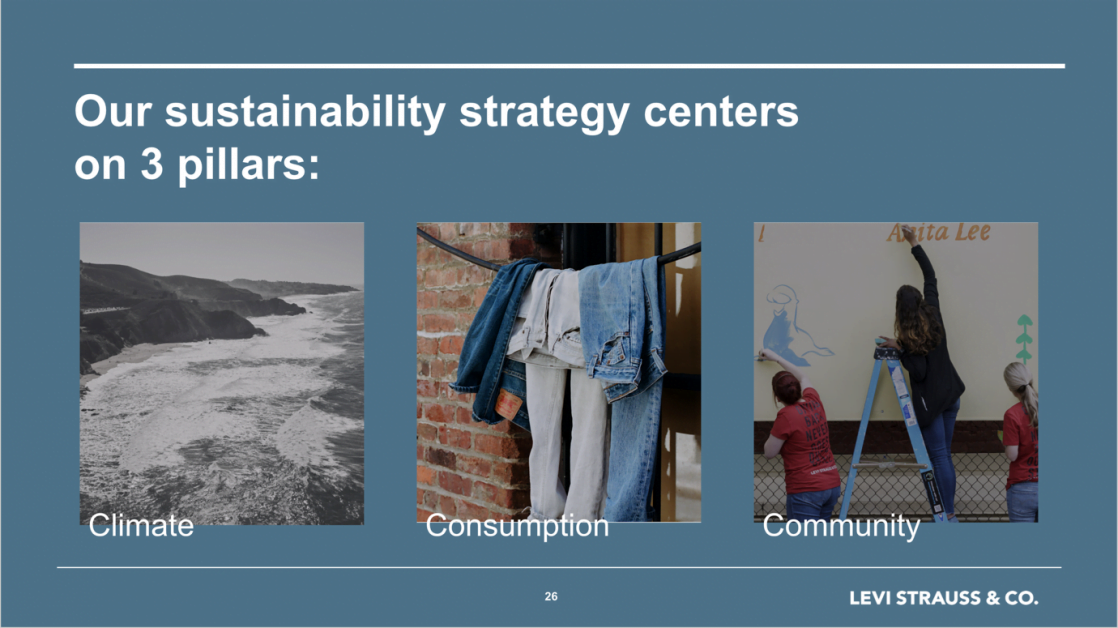 Our sustainability strategy centers on 3 pillars:

Anita Lee

Climate

Consumption

Community

26

LEVI STRAUSS & CO.